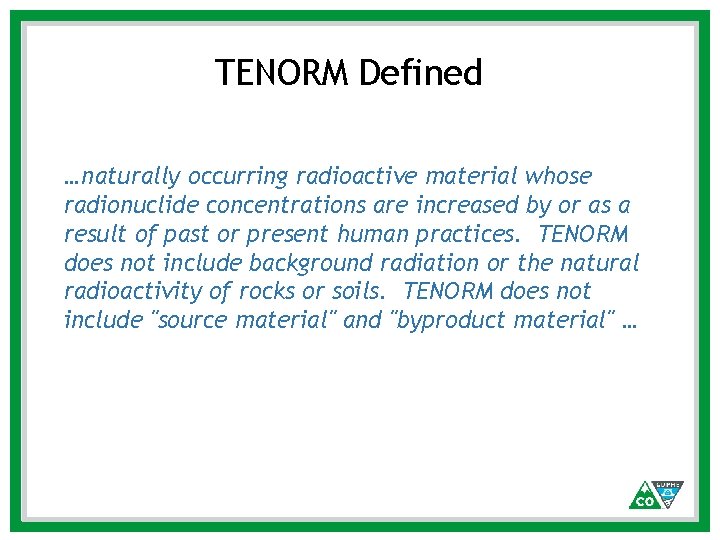 TENORM Defined

…naturally occurring radioactive material whose radionuclide concentrations are increased by or as a result of past or present human practices. TENORM does not include background radiation or the natural radioactivity of rocks or soils. TENORM does not include "source material" and "byproduct material" …

CO CDPHE